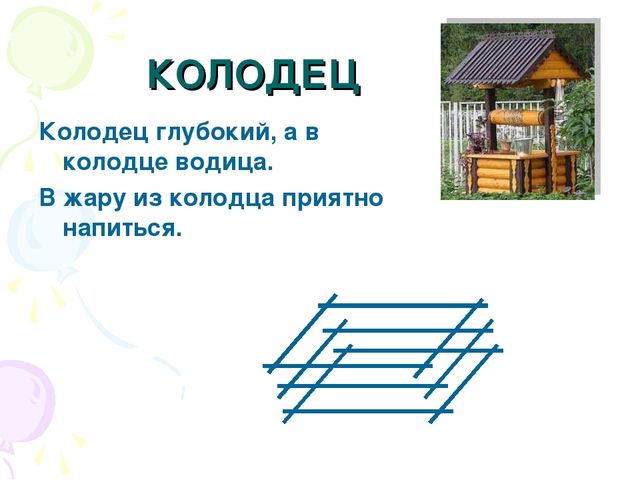 КОЛОДЕЦ

Колодец глубокий, а в колодце водица.

В жару из колодца приятно напиться.